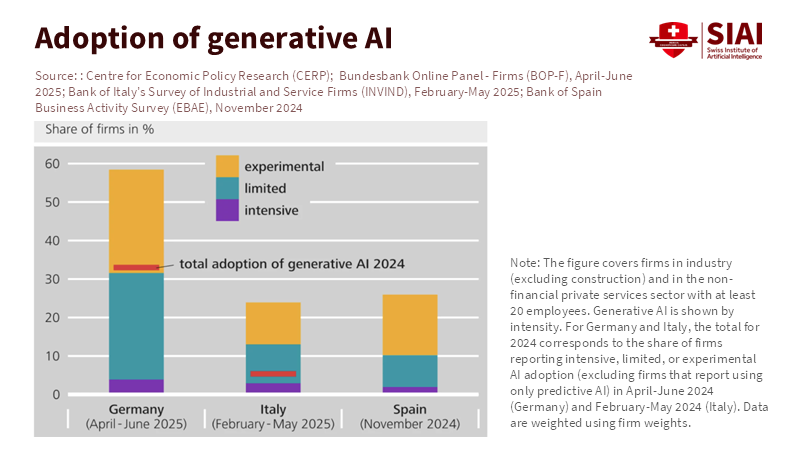 Adoption of generative AI

SIAI
Swiss Institute of Artificial Intelligence

Source: : Centre for Economic Policy Research (CERP); Bundesbank Online Panel - Firms (BOP-F), April-June 2025; Bank of Italy's Survey of Industrial and Service Firms (INVIND), February-May 2025; Bank of Spain Business Activity Survey (EBAE), November 2024

Share of firms in %

60
50
40
30
20
10
0

experimental
limited
intensive

total adoption of generative AI 2024

Germany
(April - June 2025)

Italy
(February - May 2025)

Spain
(November 2024)

Note: The figure covers firms in industry (excluding construction) and in the non-financial private services sector with at least 20 employees. Generative AI is shown by intensity. For Germany and Italy, the total for 2024 corresponds to the share of firms reporting intensive, limited, or experimental AI adoption (excluding firms that report using only predictive AI) in April-June 2024 (Germany) and February-May 2024 (Italy). Data are weighted using firm weights.